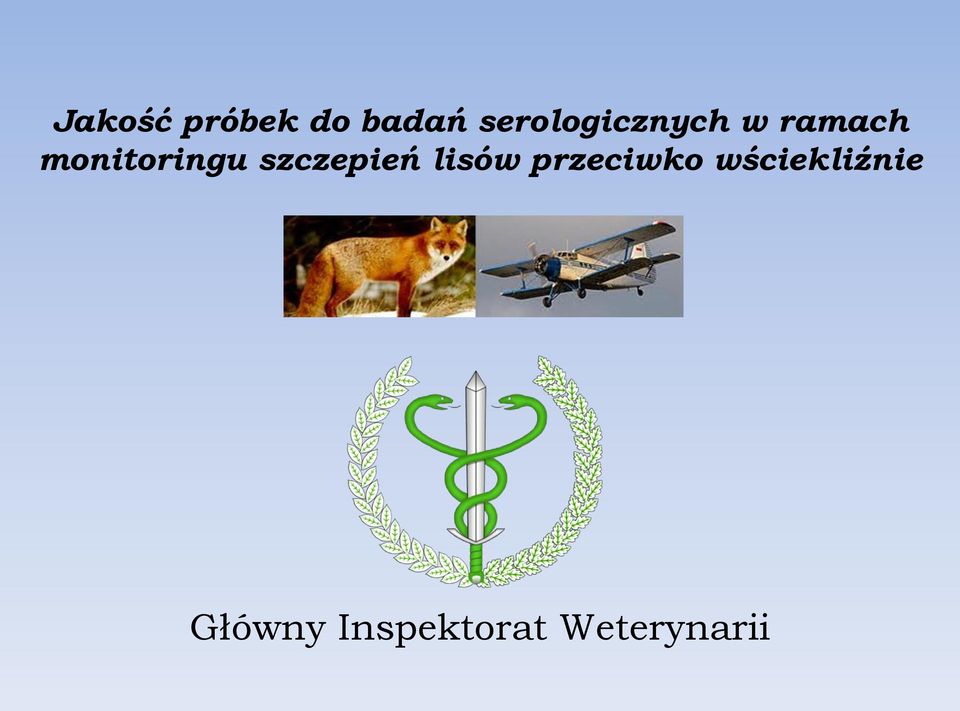 Jakość próbek do badań serologicznych w ramach monitoringu szczepień lisów przeciwko wściekliźnie

Główny Inspektorat Weterynarii